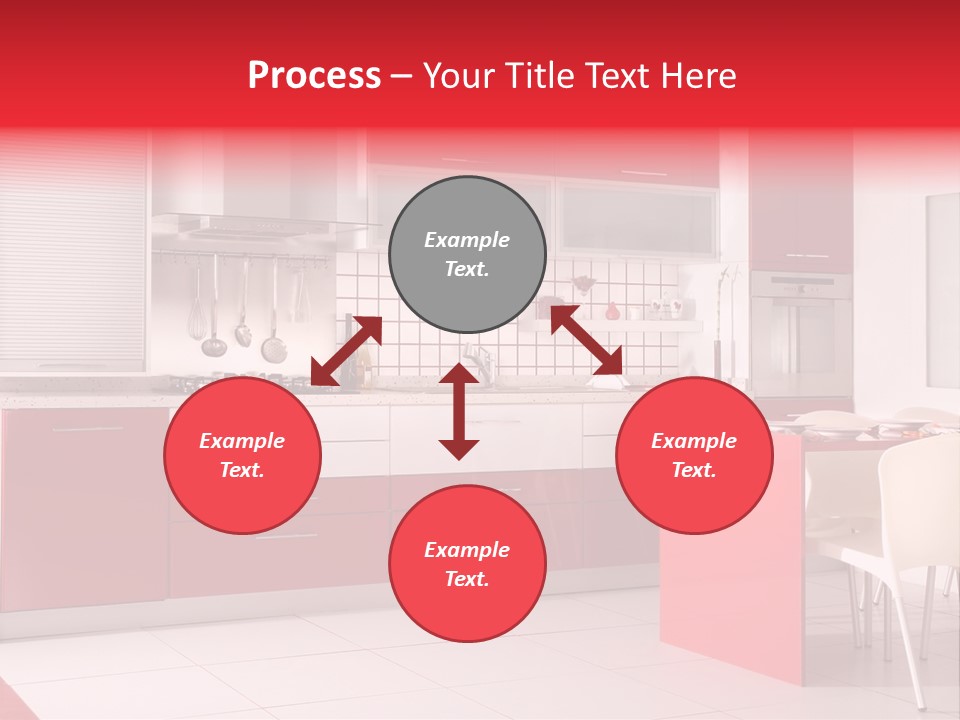 Process – Your Title Text Here

Example Text.

Example Text.

Example Text.

Example Text.